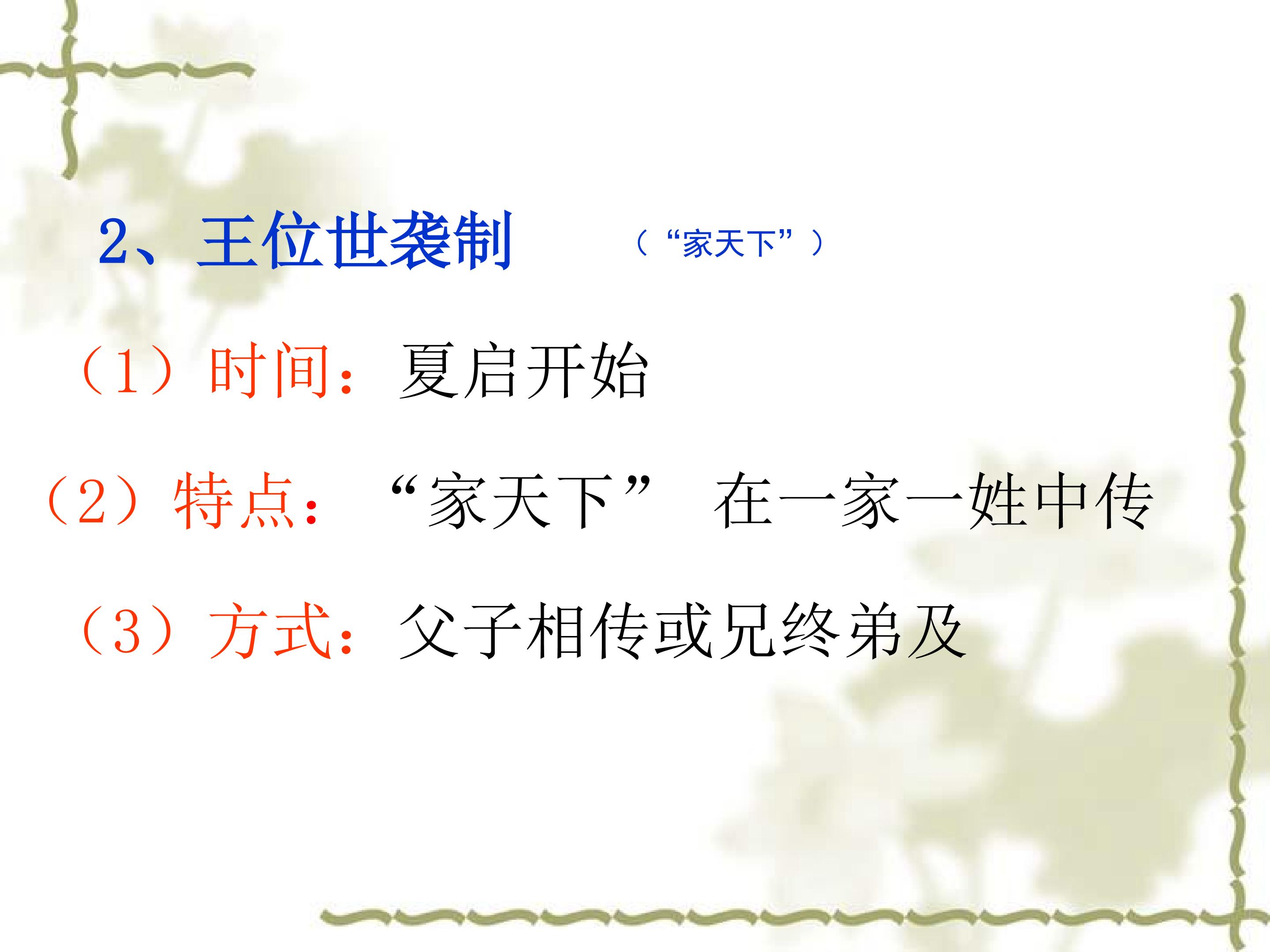 2、王位世袭制 （“家天下”）

（1）时间：夏启开始

（2）特点：“家天下” 在一家一姓中传

（3）方式：父子相传或兄终弟及